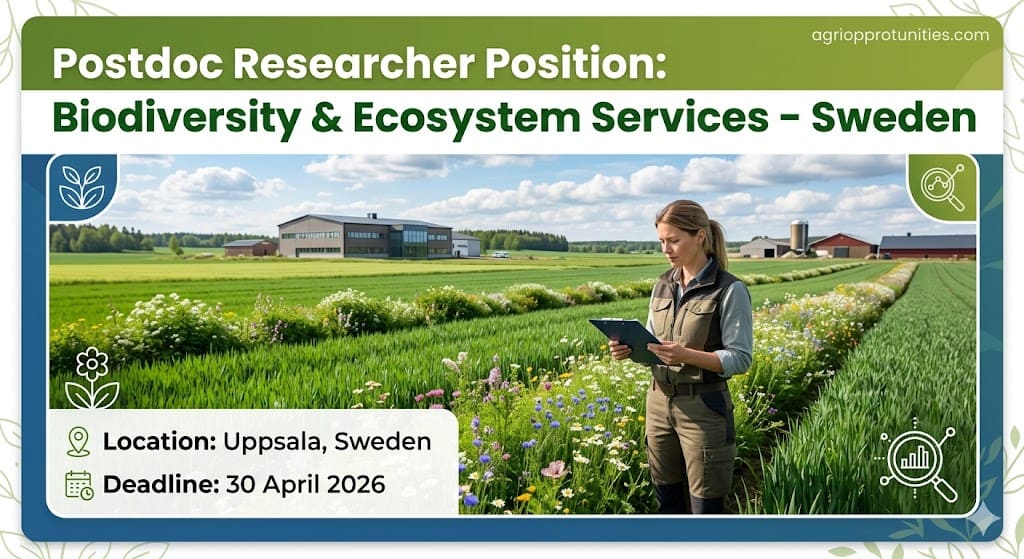 agriopprotunities.com

Postdoc Researcher Position:
Biodiversity & Ecosystem Services - Sweden

Location: Uppsala, Sweden
Deadline: 30 April 2026